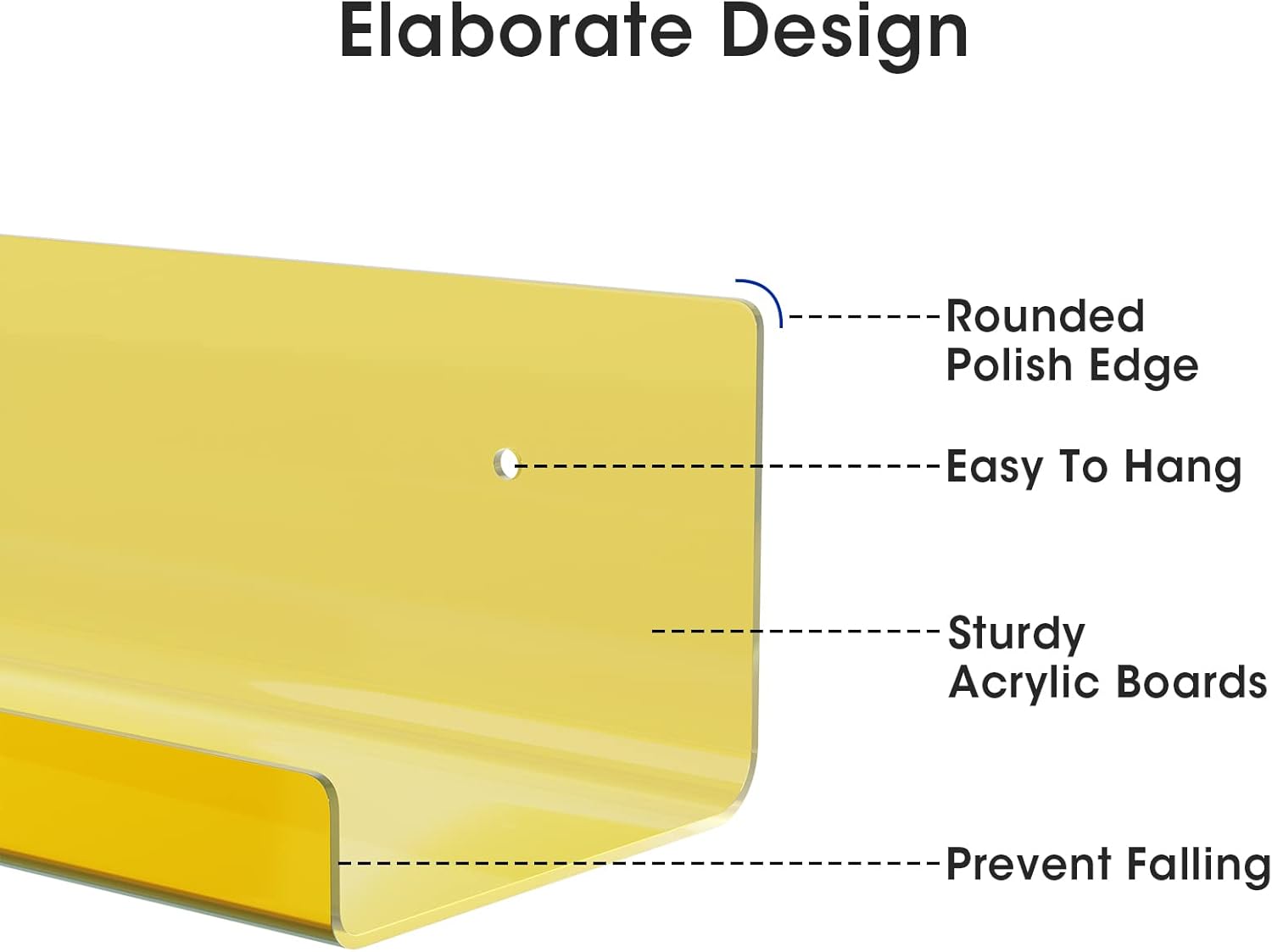 Elaborate Design

Rounded
Polish Edge

Easy To Hang

Sturdy
Acrylic Boards

Prevent Falling